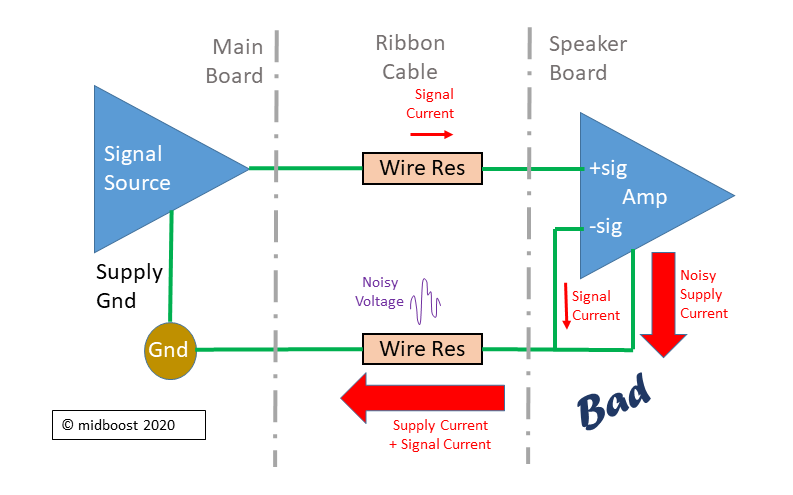 Main Board

Ribbon Cable

Speaker Board

Signal Current

Signal Source

Wire Res

+sig

Amp

-sig

Supply Gnd

Noisy Voltage

Signal Current

Noisy Supply Current

Gnd

Wire Res

Bad

© midboost 2020

Supply Current + Signal Current